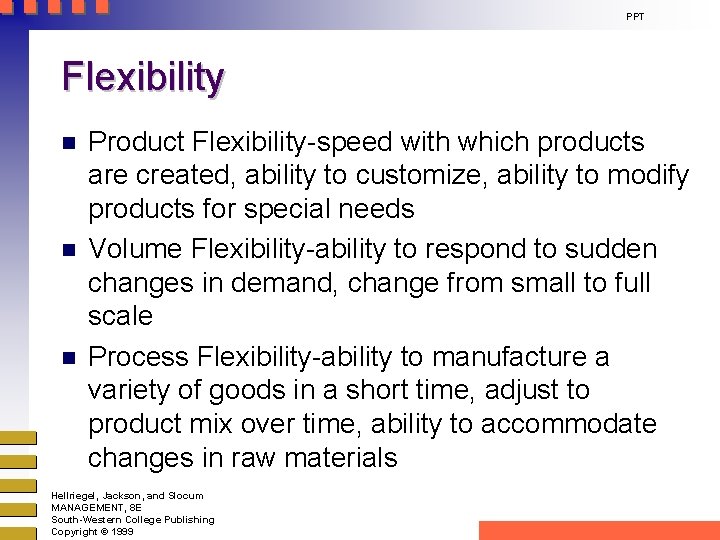 PPT

Flexibility

- Product Flexibility-speed with which products are created, ability to customize, ability to modify products for special needs
- Volume Flexibility-ability to respond to sudden changes in demand, change from small to full scale
- Process Flexibility-ability to manufacture a variety of goods in a short time, adjust to product mix over time, ability to accommodate changes in raw materials

Hellriegel, Jackson, and Slocum
MANAGEMENT, 8E
South-Western College Publishing
Copyright © 1999